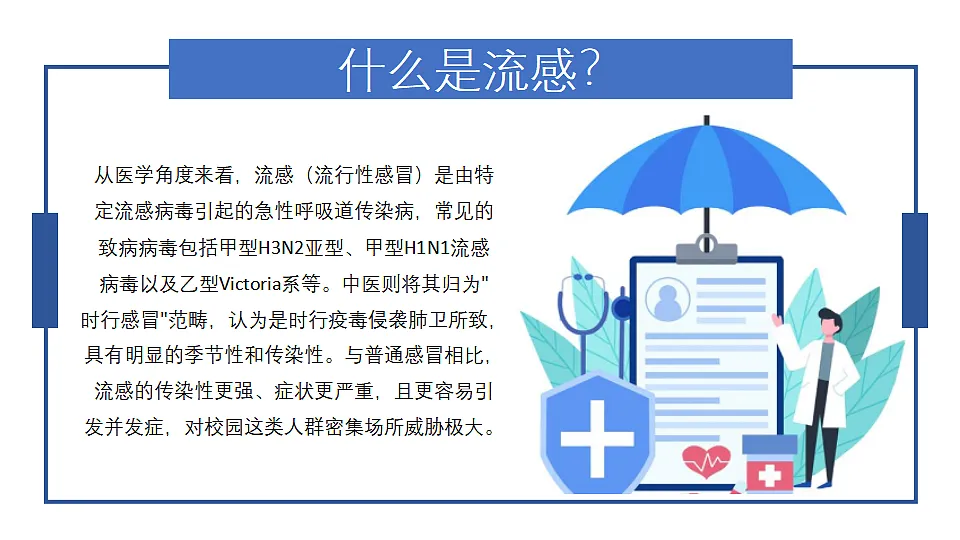 什么是流感?

从医学角度来看，流感（流行性感冒）是由特定流感病毒引起的急性呼吸道传染病，常见的致病病毒包括甲型H3N2亚型、甲型H1N1流感病毒以及乙型Victoria系等。中医则将其归为"时行感冒"范畴，认为是时行疫毒侵袭肺卫所致，具有明显的季节性和传染性。与普通感冒相比，流感的传染性更强、症状更严重，且更容易引发并发症，对校园这类人群密集场所威胁极大。